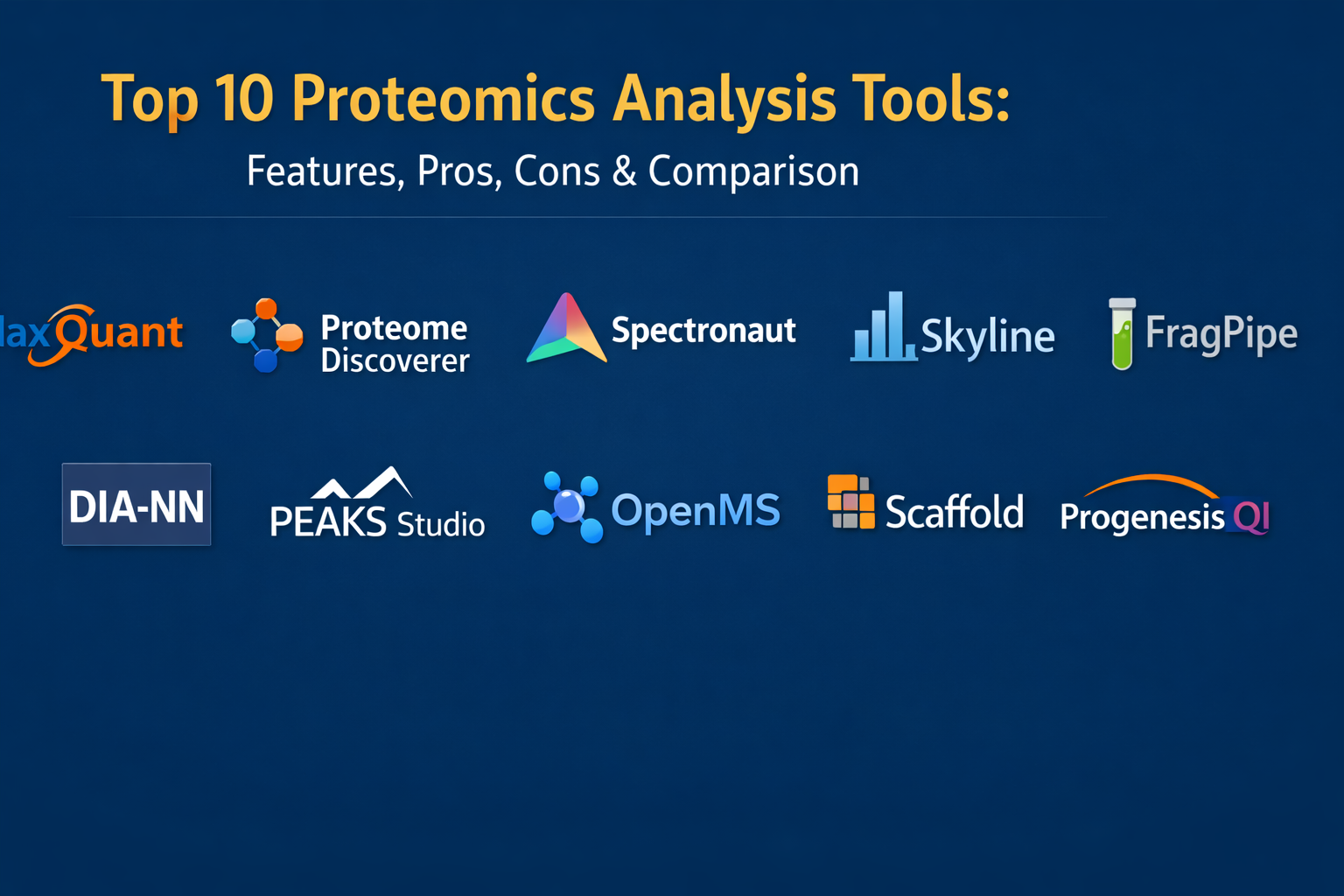 Top 10 Proteomics Analysis Tools:

Features, Pros, Cons & Comparison

laxQuant

Proteome Discoverer

Spectronaut

Skyline

FragPipe

DIA-NN

PEAKS Studio

OpenMS

Scaffold

Progenesis QI